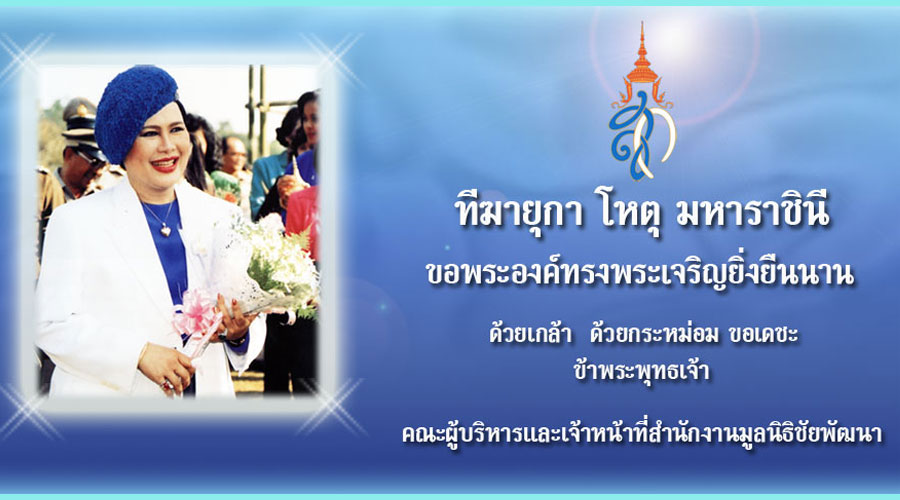 ทีฆายุกา โหตุ มหาราชินี
ขอพระองค์ทรงพระเจริญยิ่งยืนนาน

ด้วยเกล้า ด้วยกระหม่อม ขอเดชะ
ข้าพระพุทธเจ้า

คณะผู้บริหารและเจ้าหน้าที่สำนักงานมูลนิธิชัยพัฒนา